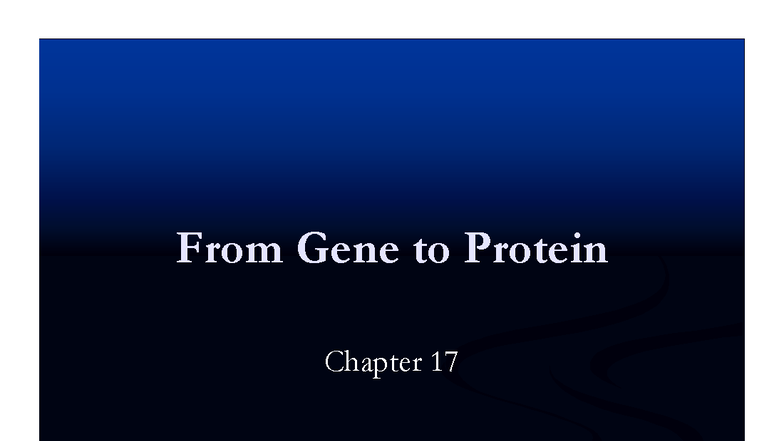 From Gene to Protein

Chapter 17